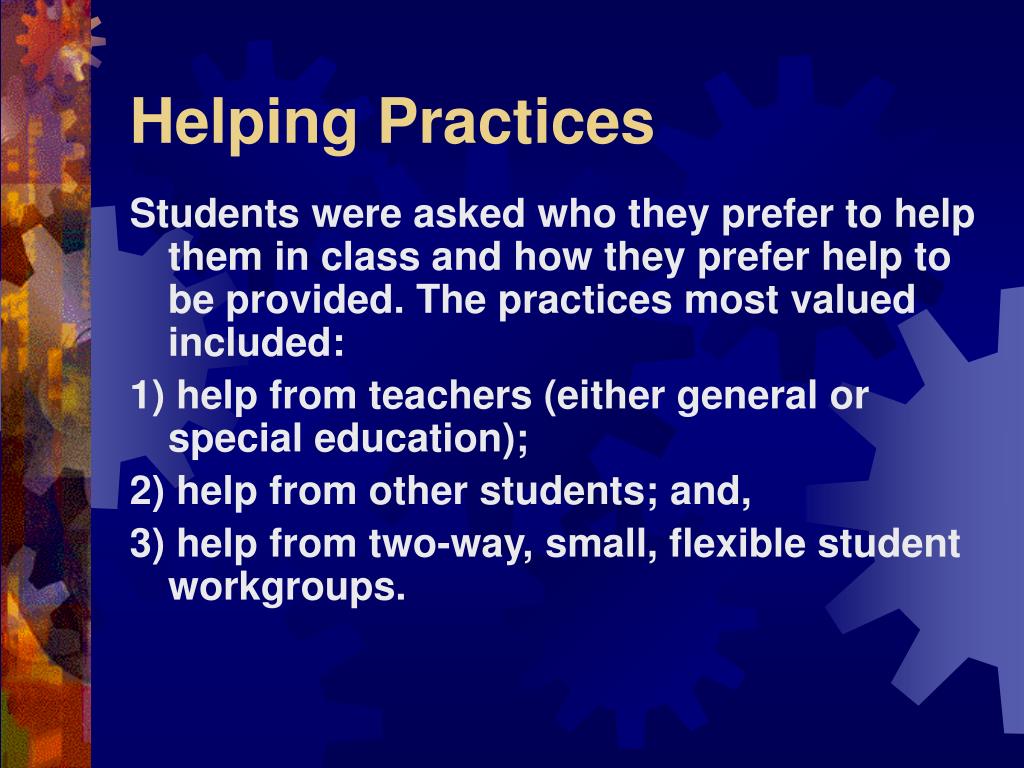 Helping Practices

Students were asked who they prefer to help them in class and how they prefer help to be provided. The practices most valued included:

1) help from teachers (either general or special education);

2) help from other students; and,

3) help from two-way, small, flexible student workgroups.